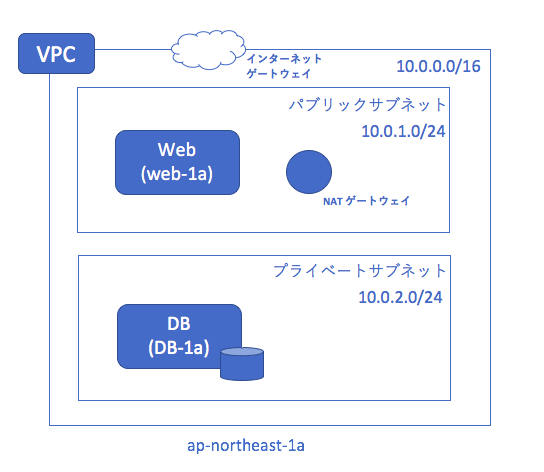 VPC

インターネット
ゲートウェイ

10.0.0.0/16

パブリックサブネット
10.0.1.0/24

Web
(web-1a)

NAT ゲートウェイ

プライベートサブネット
10.0.2.0/24

DB
(DB-1a)

ap-northeast-1a